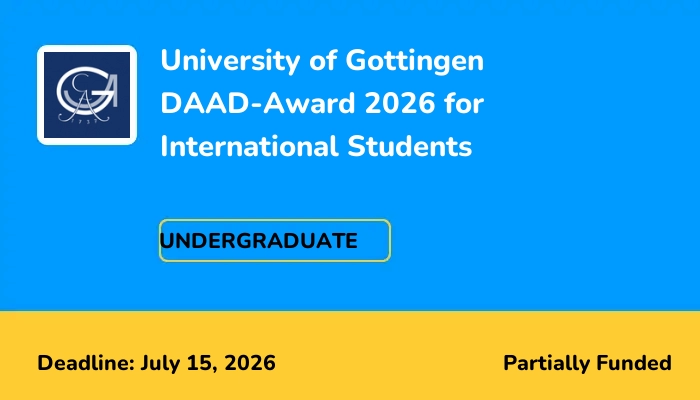 GA
1737

University of Gottingen DAAD-Award 2026 for International Students

UNDERGRADUATE

Deadline: July 15, 2026

Partially Funded